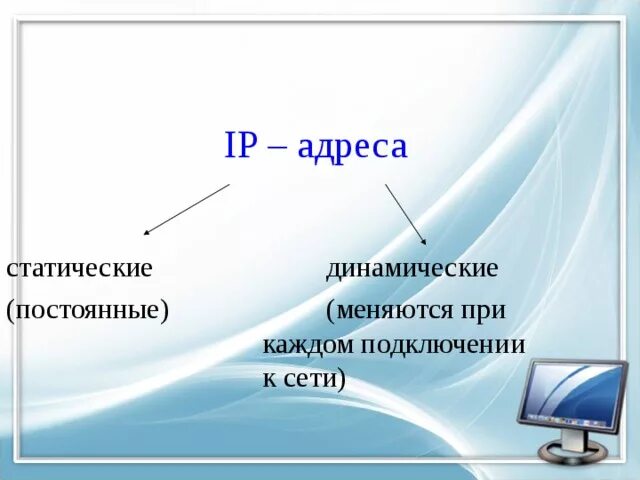 IP – адреса

статические

(постоянные)

динамические

(меняются при каждом подключении к сети)